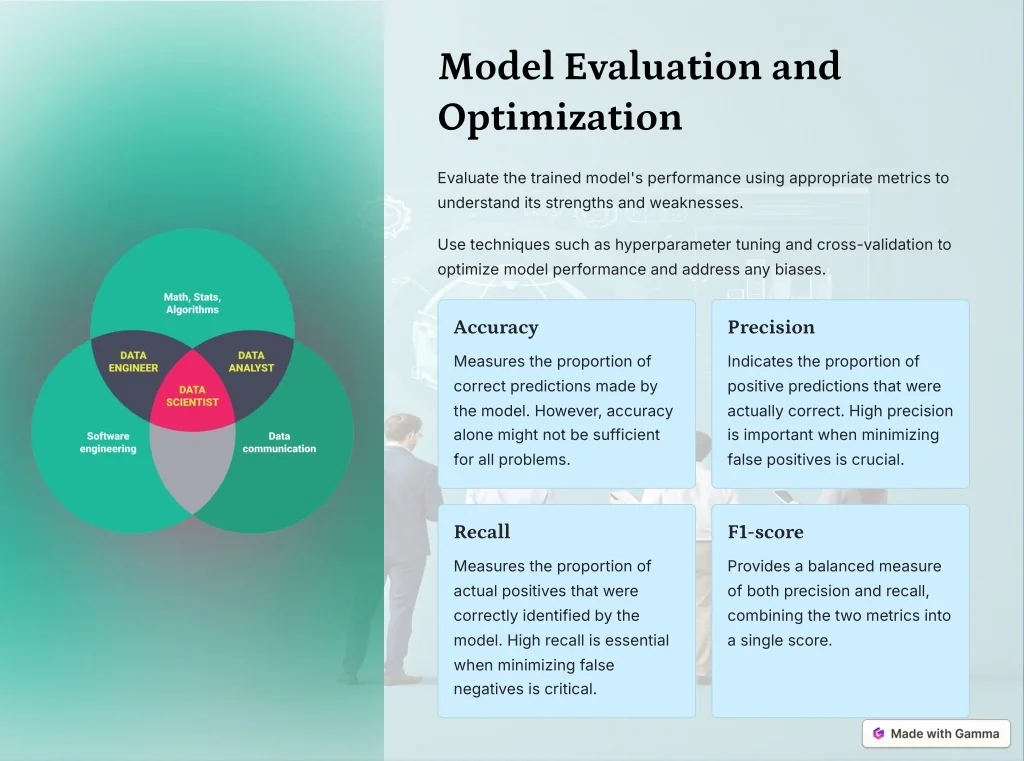 Math, Stats, Algorithms

DATA ENGINEER

DATA ANALYST

DATA SCIENTIST

Software engineering

Data communication

Model Evaluation and Optimization

Evaluate the trained model's performance using appropriate metrics to understand its strengths and weaknesses.

Use techniques such as hyperparameter tuning and cross-validation to optimize model performance and address any biases.

Accuracy

Measures the proportion of correct predictions made by the model. However, accuracy alone might not be sufficient for all problems.

Precision

Indicates the proportion of positive predictions that were actually correct. High precision is important when minimizing false positives is crucial.

Recall

Measures the proportion of actual positives that were correctly identified by the model. High recall is essential when minimizing false negatives is critical.

F1-score

Provides a balanced measure of both precision and recall, combining the two metrics into a single score.

Made with Gamma